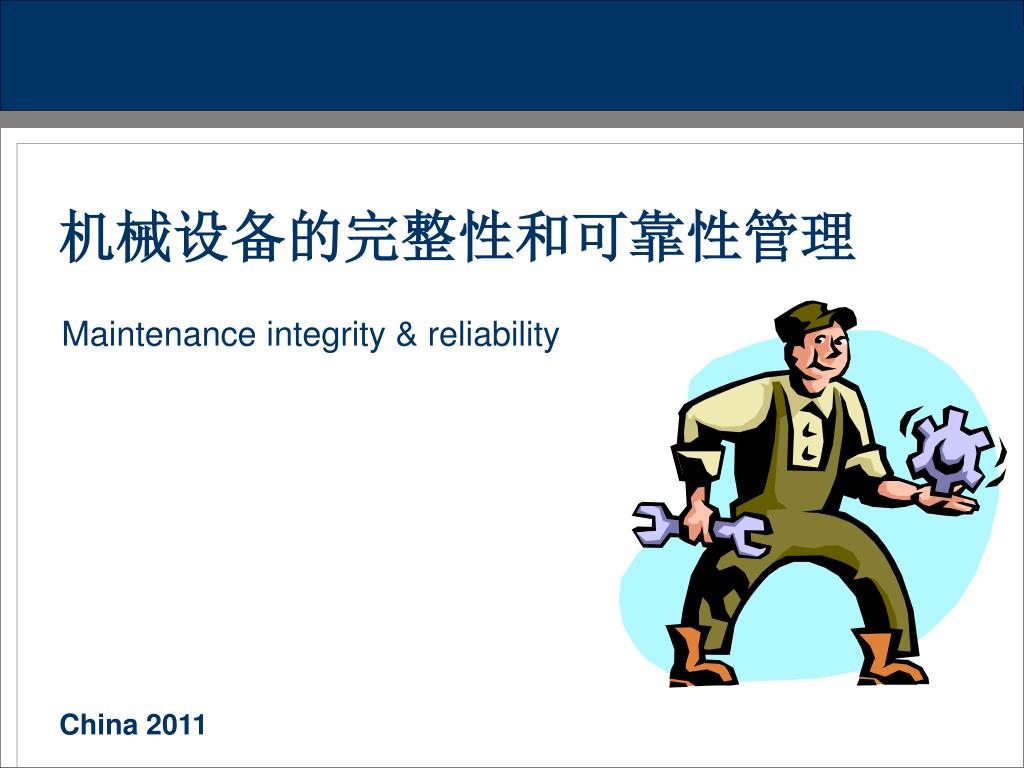 机械设备的完整性和可靠性管理

Maintenance integrity & reliability

China 2011